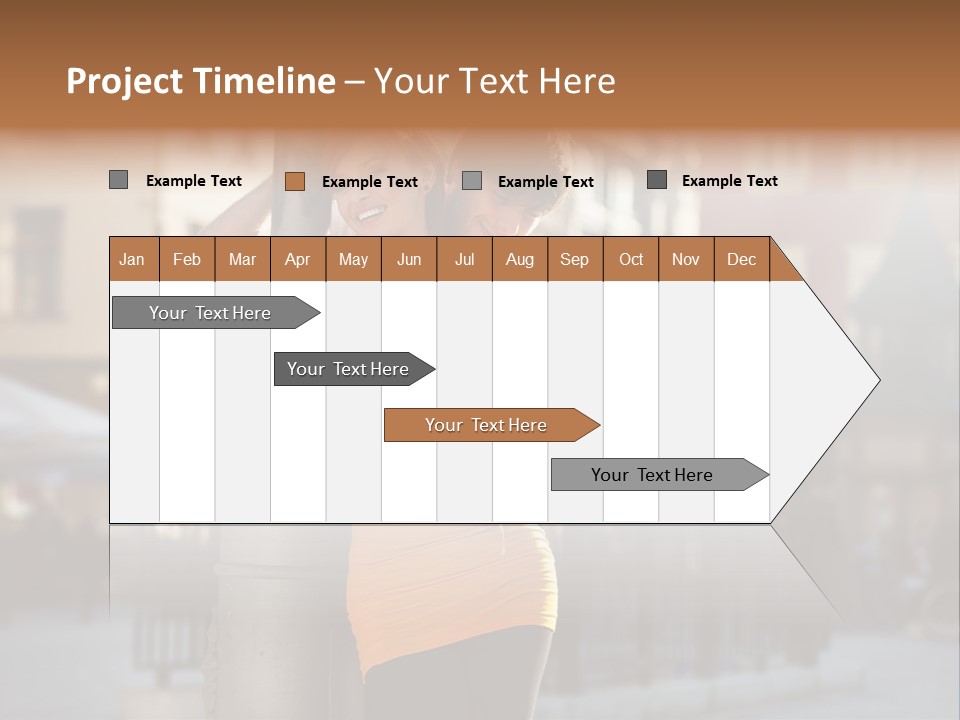 Project Timeline – Your Text Here

Example Text
Example Text
Example Text
Example Text

| Jan | Feb | Mar | Apr | May | Jun | Jul | Aug | Sep | Oct | Nov | Dec |
|---|---|---|---|---|---|---|---|---|---|---|---|

Your Text Here
Your Text Here
Your Text Here
Your Text Here